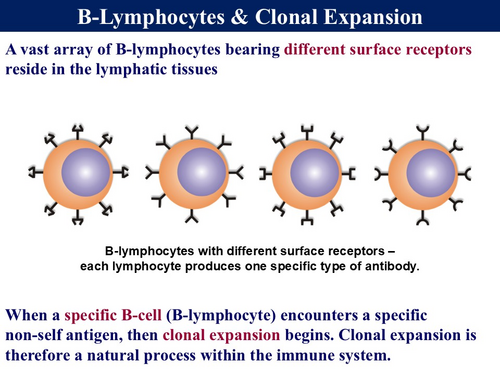 B-Lymphocytes & Clonal Expansion

A vast array of B-lymphocytes bearing different surface receptors reside in the lymphatic tissues

B-lymphocytes with different surface receptors – each lymphocyte produces one specific type of antibody.

When a specific B-cell (B-lymphocyte) encounters a specific non-self antigen, then clonal expansion begins. Clonal expansion is therefore a natural process within the immune system.